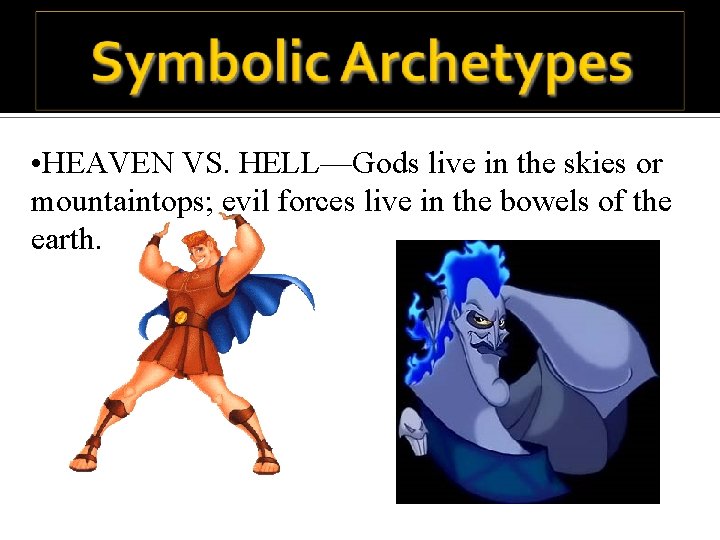 Symbolic Archetypes

•HEAVEN VS. HELL—Gods live in the skies or mountaintops; evil forces live in the bowels of the earth.